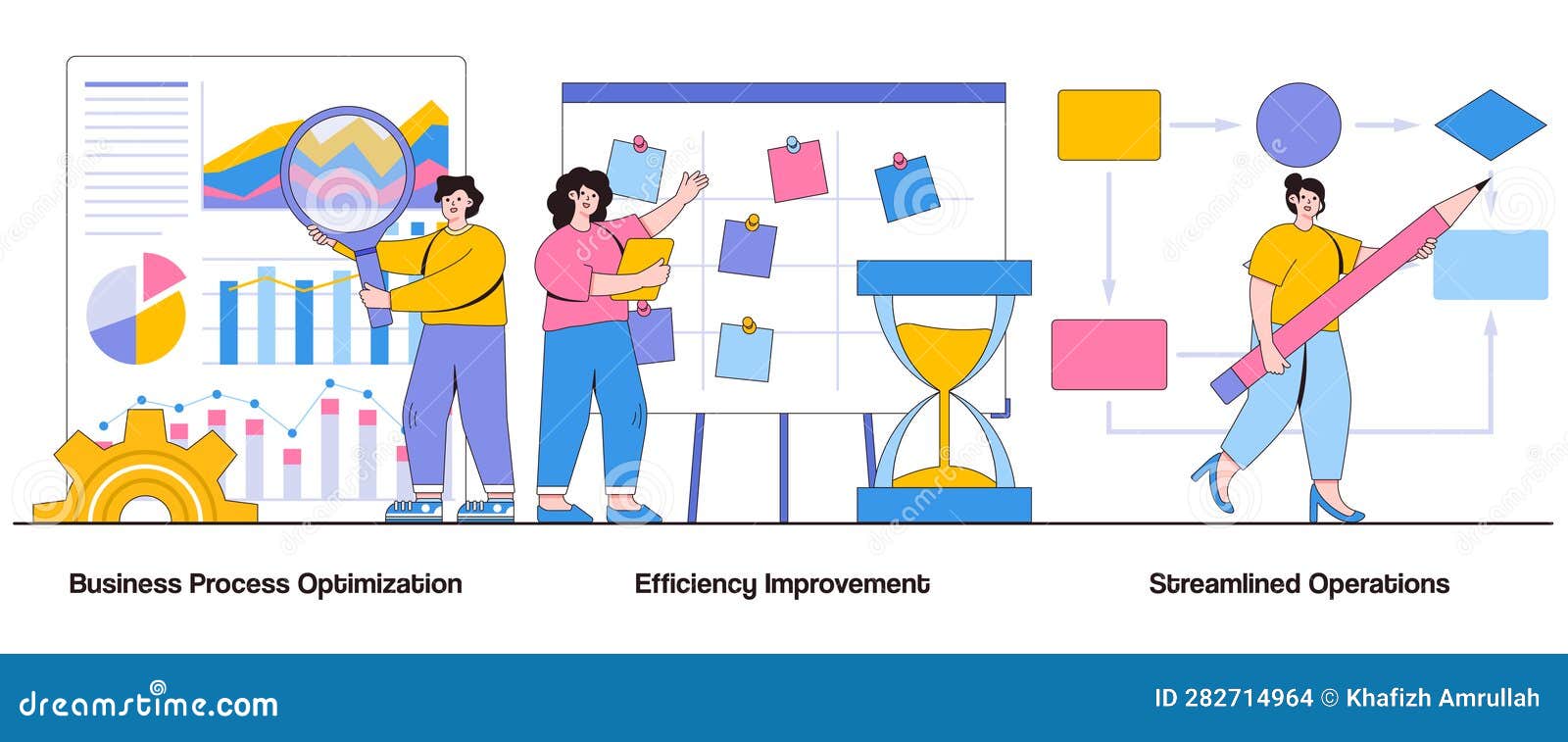 Business Process Optimization

Efficiency Improvement

Streamlined Operations

dreamstime.com

ID 282714964 © Khafizh Amrullah